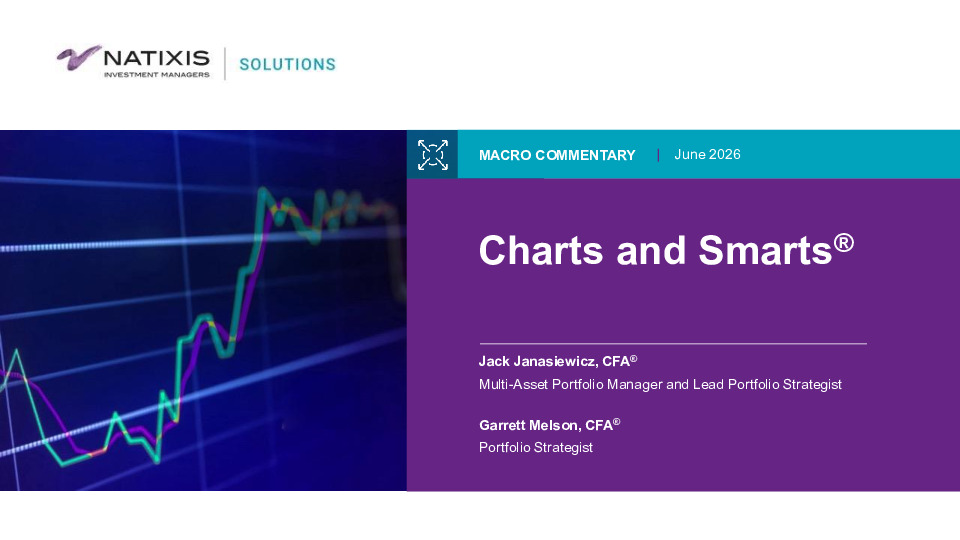 NATIXIS
INVESTMENT MANAGERS
SOLUTIONS

MACRO COMMENTARY | June 2026

Charts and Smarts®

Jack Janasiewicz, CFA®
Multi-Asset Portfolio Manager and Lead Portfolio Strategist

Garrett Melson, CFA®
Portfolio Strategist